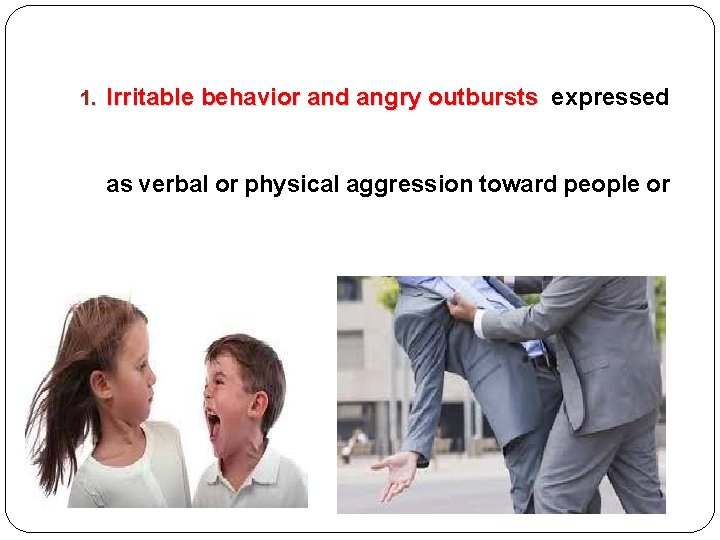 1. Irritable behavior and angry outbursts expressed as verbal or physical aggression toward people or